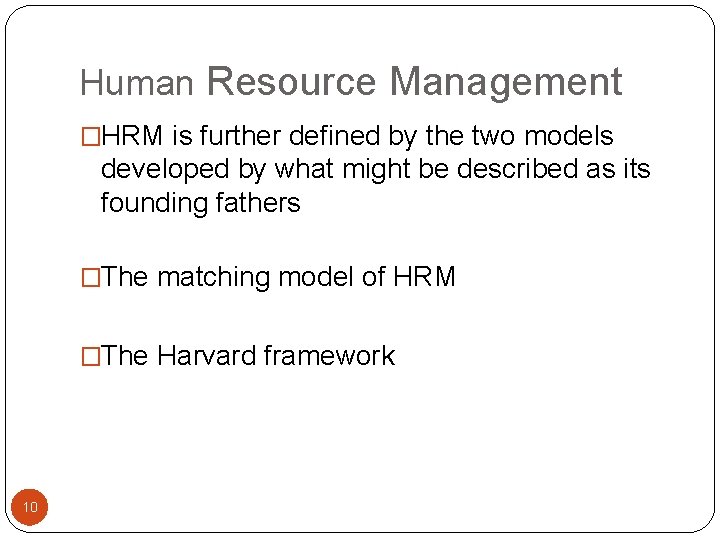 Human Resource Management

□HRM is further defined by the two models developed by what might be described as its founding fathers

□The matching model of HRM

□The Harvard framework

10